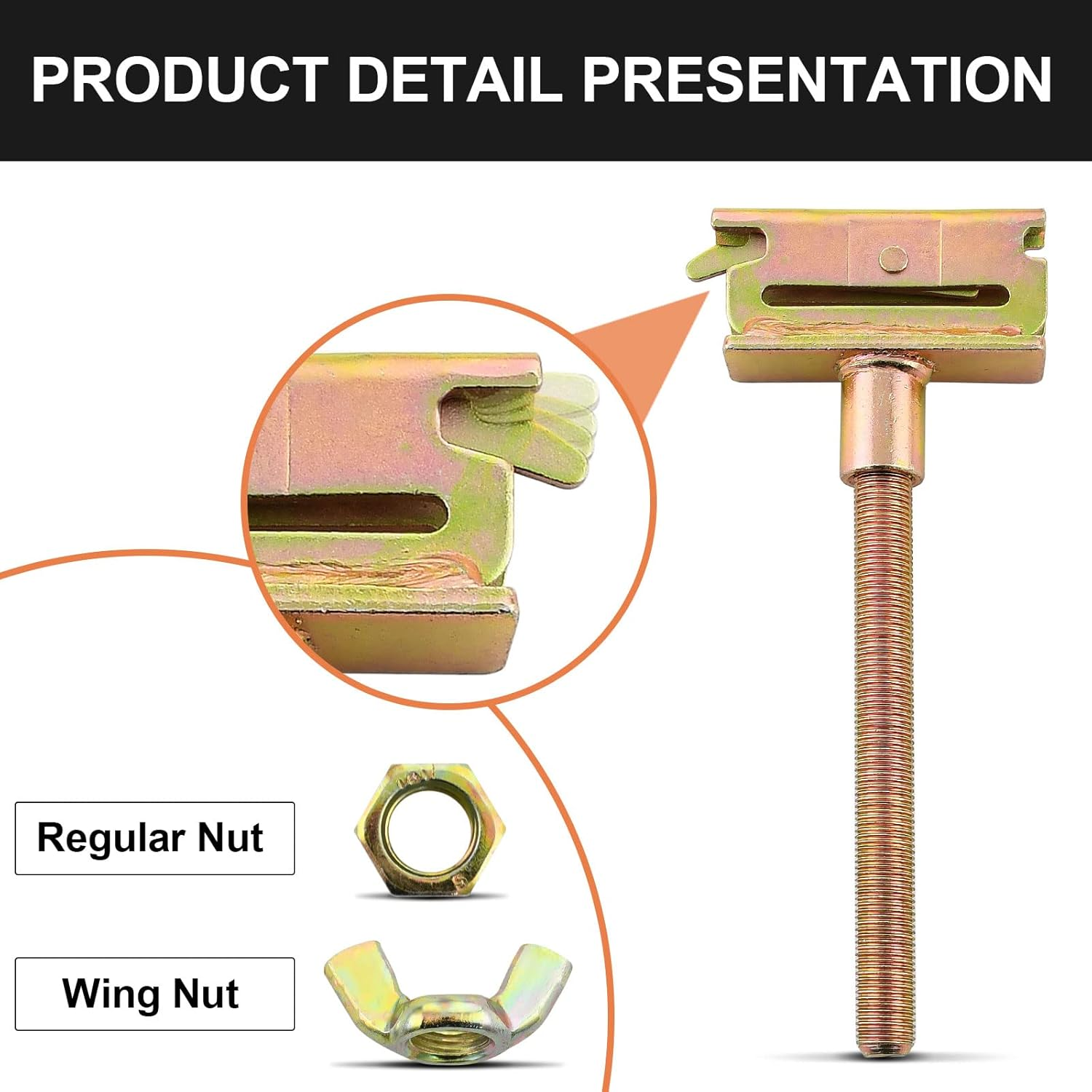 PRODUCT DETAIL PRESENTATION

Regular Nut

Wing Nut